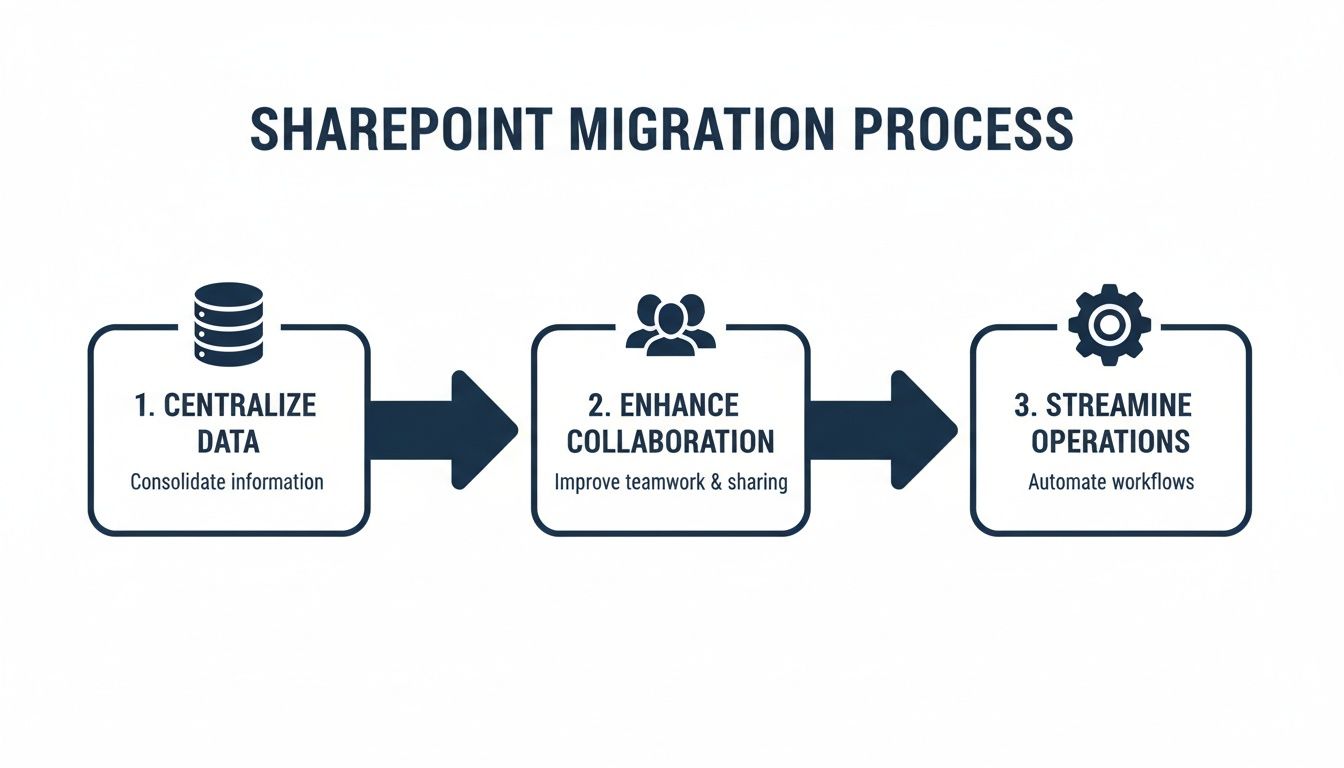 SHAREPOINT MIGRATION PROCESS

1. CENTRALIZE DATA
Consolidate information

2. ENHANCE COLLABORATION
Improve teamwork & sharing

3. STREAMINE OPERATIONS
Automate workflows